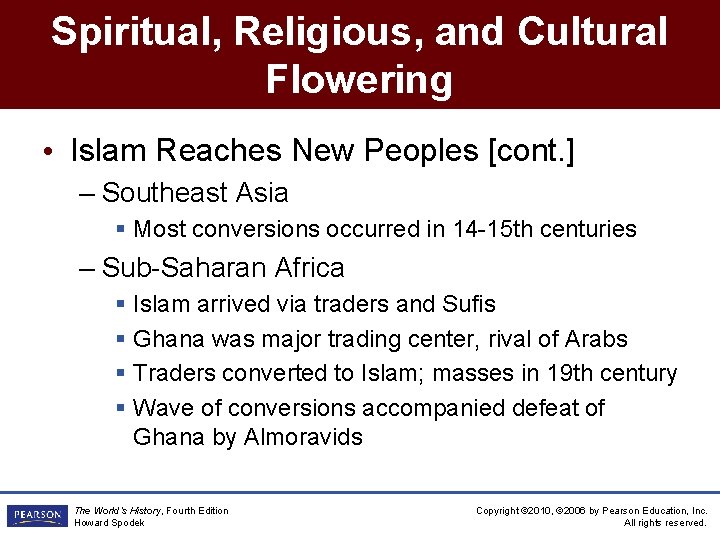 Spiritual, Religious, and Cultural Flowering

• Islam Reaches New Peoples [cont.]
– Southeast Asia
▪ Most conversions occurred in 14-15th centuries
– Sub-Saharan Africa
▪ Islam arrived via traders and Sufis
▪ Ghana was major trading center, rival of Arabs
▪ Traders converted to Islam; masses in 19th century
▪ Wave of conversions accompanied defeat of Ghana by Almoravids

PEARSON
The World's History, Fourth Edition
Howard Spodek

Copyright ©2010, ©2006 by Pearson Education, Inc.
All rights reserved.